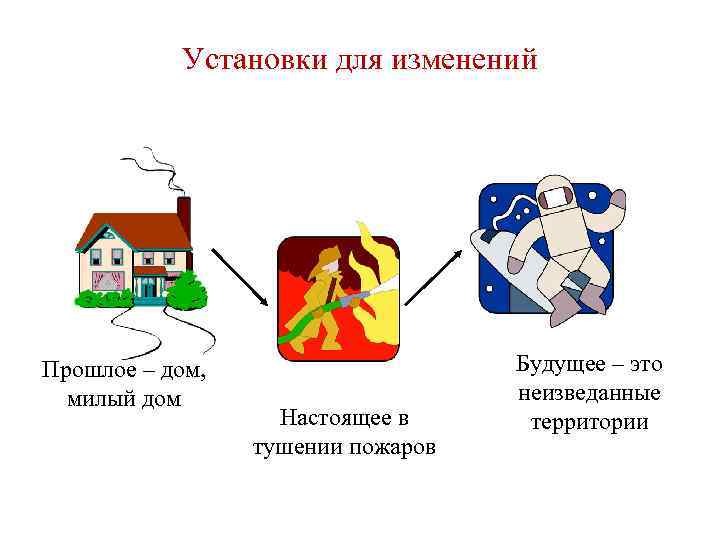 Установки для изменений

Прошлое – дом, милый дом

Настоящее в тушении пожаров

Будущее – это неизведанные территории